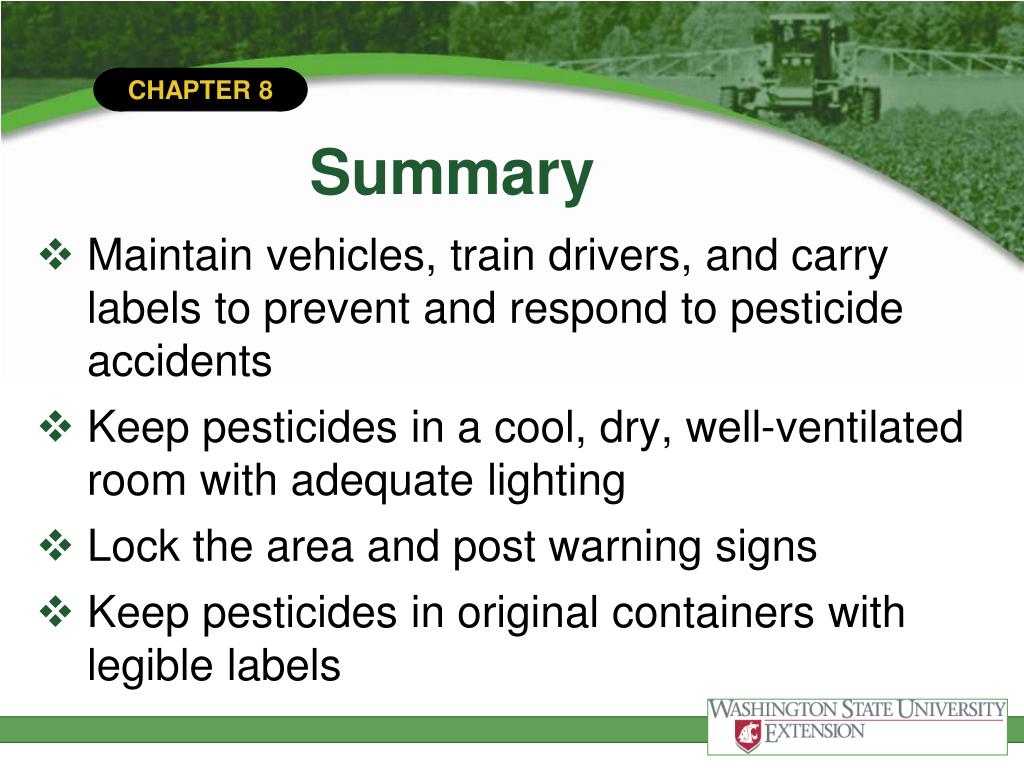 CHAPTER 8

Summary

❖ Maintain vehicles, train drivers, and carry labels to prevent and respond to pesticide accidents

❖ Keep pesticides in a cool, dry, well-ventilated room with adequate lighting

❖ Lock the area and post warning signs

❖ Keep pesticides in original containers with legible labels

WASHINGTON STATE UNIVERSITY
EXTENSION